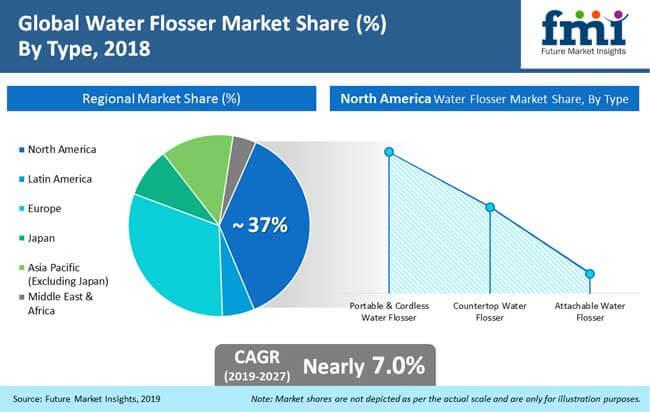 Global Water Flosser Market Share (%) By Type, 2018

fmi
Future Market Insights

Regional Market Share (%)

North America Water Flosser Market Share, By Type

North America
Latin America
Europe
Japan
Asia Pacific (Excluding Japan)
Middle East & Africa

~ 37%

Portable & Cordless Water Flosser
Countertop Water Flosser
Attachable Water Flosser

CAGR (2019-2027)
Nearly 7.0%

Source: Future Market Insights, 2019

Note: Market shares are not depicted as per the actual scale and are only for illustration purposes.